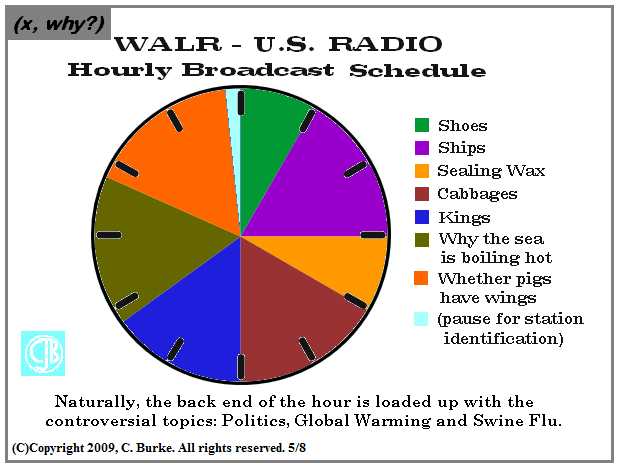 (x, why?)

WALR - U.S. RADIO
Hourly Broadcast Schedule

Shoes
Ships
Sealing Wax
Cabbages
Kings
Why the sea is boiling hot
Whether pigs have wings
(pause for station identification)

CJB

Naturally, the back end of the hour is loaded up with the controversial topics: Politics, Global Warming and Swine Flu.

(C)Copyright 2009, C. Burke. All rights reserved. 5/8